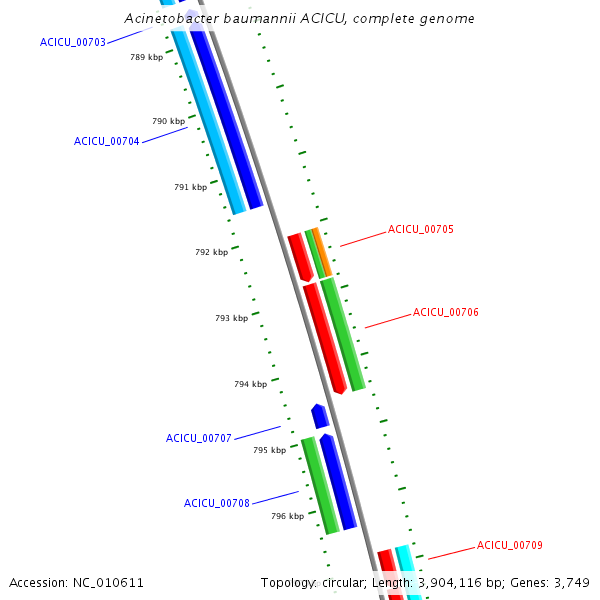 Acinetobacter baumannii ACICU, complete genome

ACICU_00703
789 kbp
790 kbp
ACICU_00704
791 kbp
ACICU_00705
792 kbp
793 kbp
ACICU_00706
794 kbp
ACICU_00707
795 kbp
ACICU_00708
796 kbp
ACICU_00709

Accession: NC_010611

Topology: circular; Length: 3,904,116 bp; Genes: 3,749